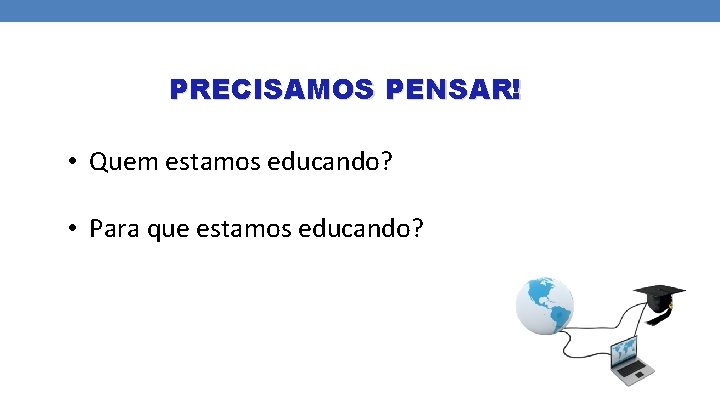 PRECISAMOS PENSAR!

• Quem estamos educando?

• Para que estamos educando?